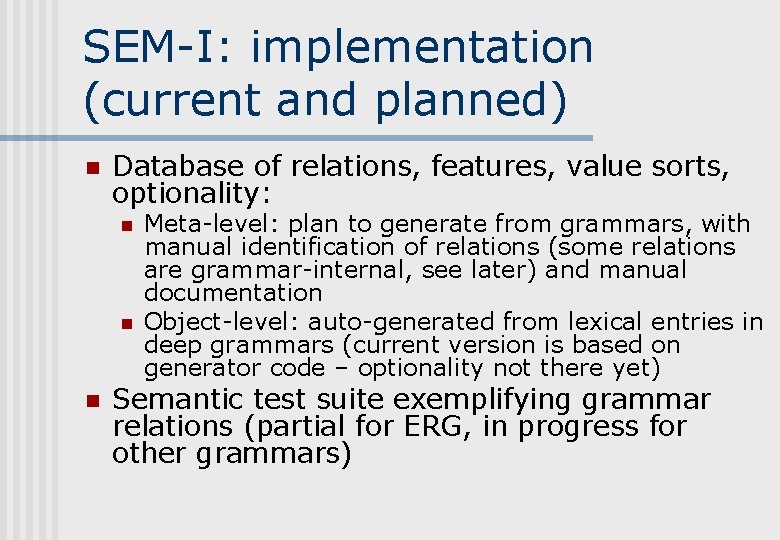 SEM-I: implementation (current and planned)

Database of relations, features, value sorts, optionality:

Meta-level: plan to generate from grammars, with manual identification of relations (some relations are grammar-internal, see later) and manual documentation

Object-level: auto-generated from lexical entries in deep grammars (current version is based on generator code – optionality not there yet)

Semantic test suite exemplifying grammar relations (partial for ERG, in progress for other grammars)